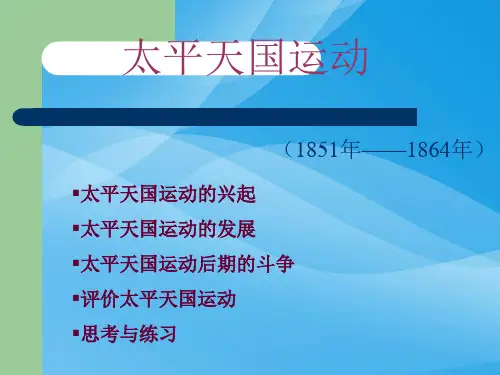 太平天国运动

（1851年——1864年）

▪太平天国运动的兴起
▪太平天国运动的发展
▪太平天国运动后期的斗争
▪评价太平天国运动
▪思考与练习